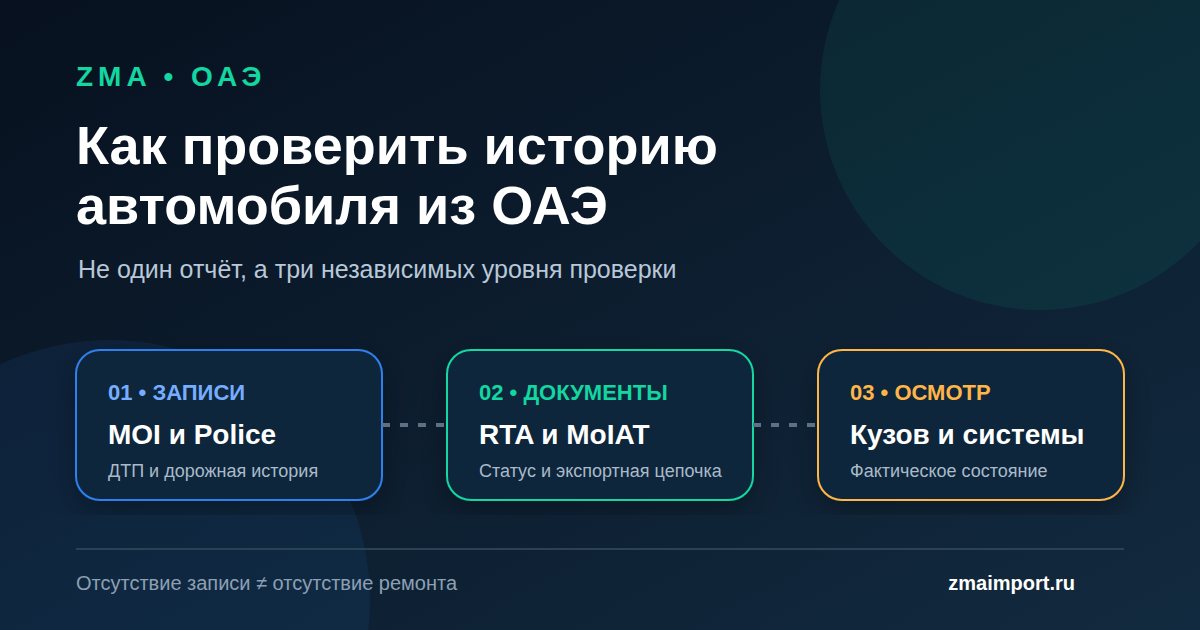 ZMA • ОАЭ

Как проверить историю автомобиля из ОАЭ

Не один отчёт, а три независимых уровня проверки

01 • ЗАПИСИ
MOI и Police
ДТП и дорожная история

02 • ДОКУМЕНТЫ
RTA и MoIAT
Статус и экспортная цепочка

03 • ОСМОТР
Кузов и системы
Фактическое состояние

Отсутствие записи ≠ отсутствие ремонта

zmaimport.ru